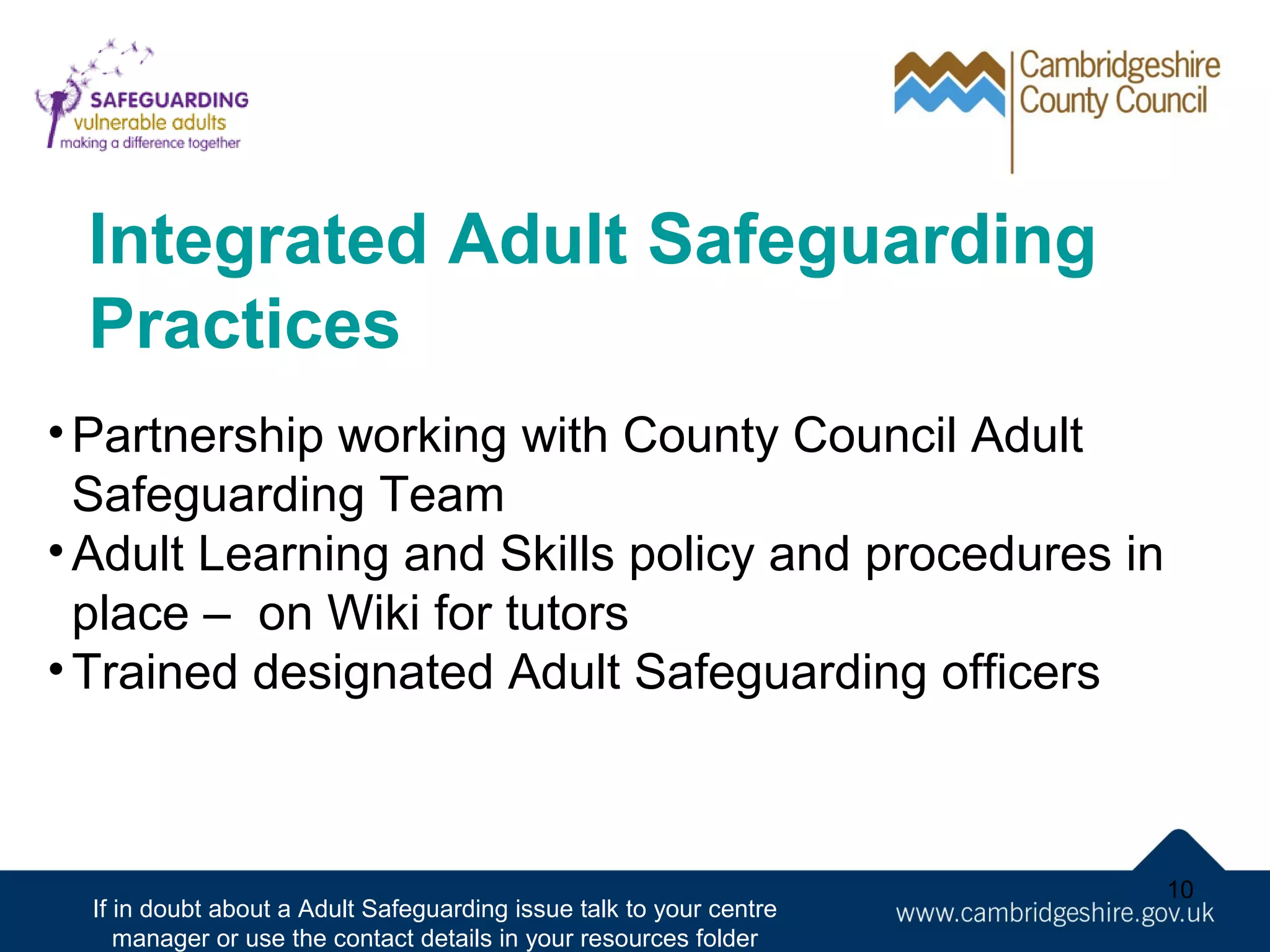 SAFEGUARDING
vulnerable adults
making a difference together

Cambridgeshire
County Council

Integrated Adult Safeguarding Practices

• Partnership working with County Council Adult Safeguarding Team
• Adult Learning and Skills policy and procedures in place – on Wiki for tutors
• Trained designated Adult Safeguarding officers

10

If in doubt about a Adult Safeguarding issue talk to your centre manager or use the contact details in your resources folder

www.cambridgeshire.gov.uk